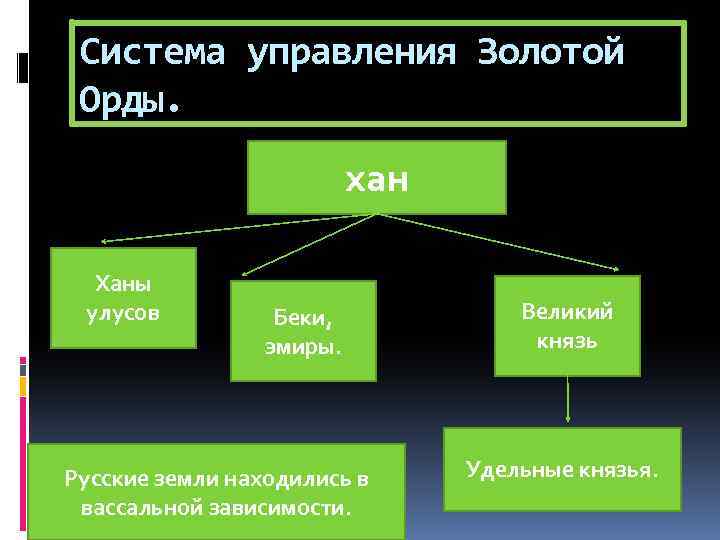 Система управления Золотой Орды.

хан

Ханы улусов

Беки, эмиры.

Великий князь

Удельные князья.

Русские земли находились в вассальной зависимости.